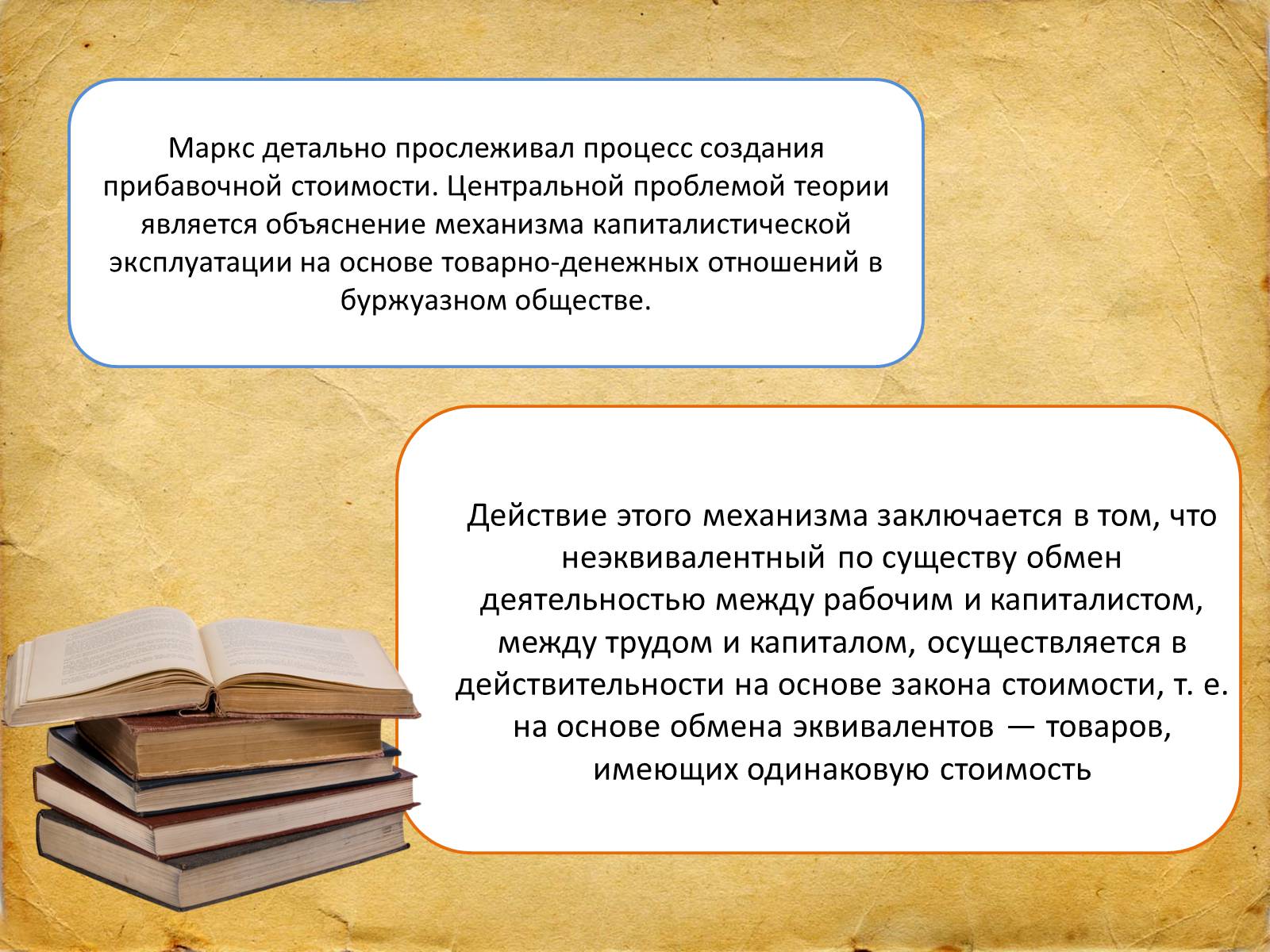 Маркс детально прослеживал процесс создания прибавочной стоимости. Центральной проблемой теории является объяснение механизма капиталистической эксплуатации на основе товарно-денежных отношений в буржуазном обществе.

Действие этого механизма заключается в том, что неэквивалентный по существу обмен деятельностью между рабочим и капиталистом, между трудом и капиталом, осуществляется в действительности на основе закона стоимости, т. е. на основе обмена эквивалентов — товаров, имеющих одинаковую стоимость